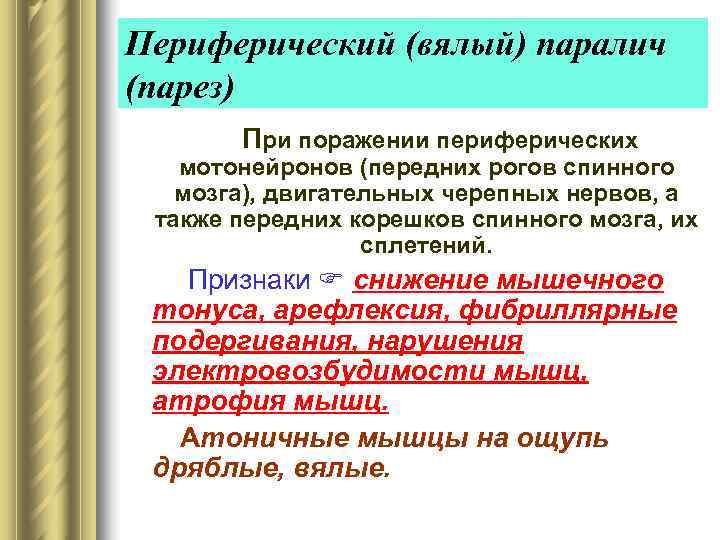 Периферический (вялый) паралич (парез)

При поражении периферических мотонейронов (передних рогов спинного мозга), двигательных черепных нервов, а также передних корешков спинного мозга, их сплетений.

Признаки ☞ снижение мышечного тонуса, арефлексия, фибриллярные подергивания, нарушения электровозбудимости мышц, атрофия мышц.

Атоничные мышцы на ощупь дряблые, вялые.